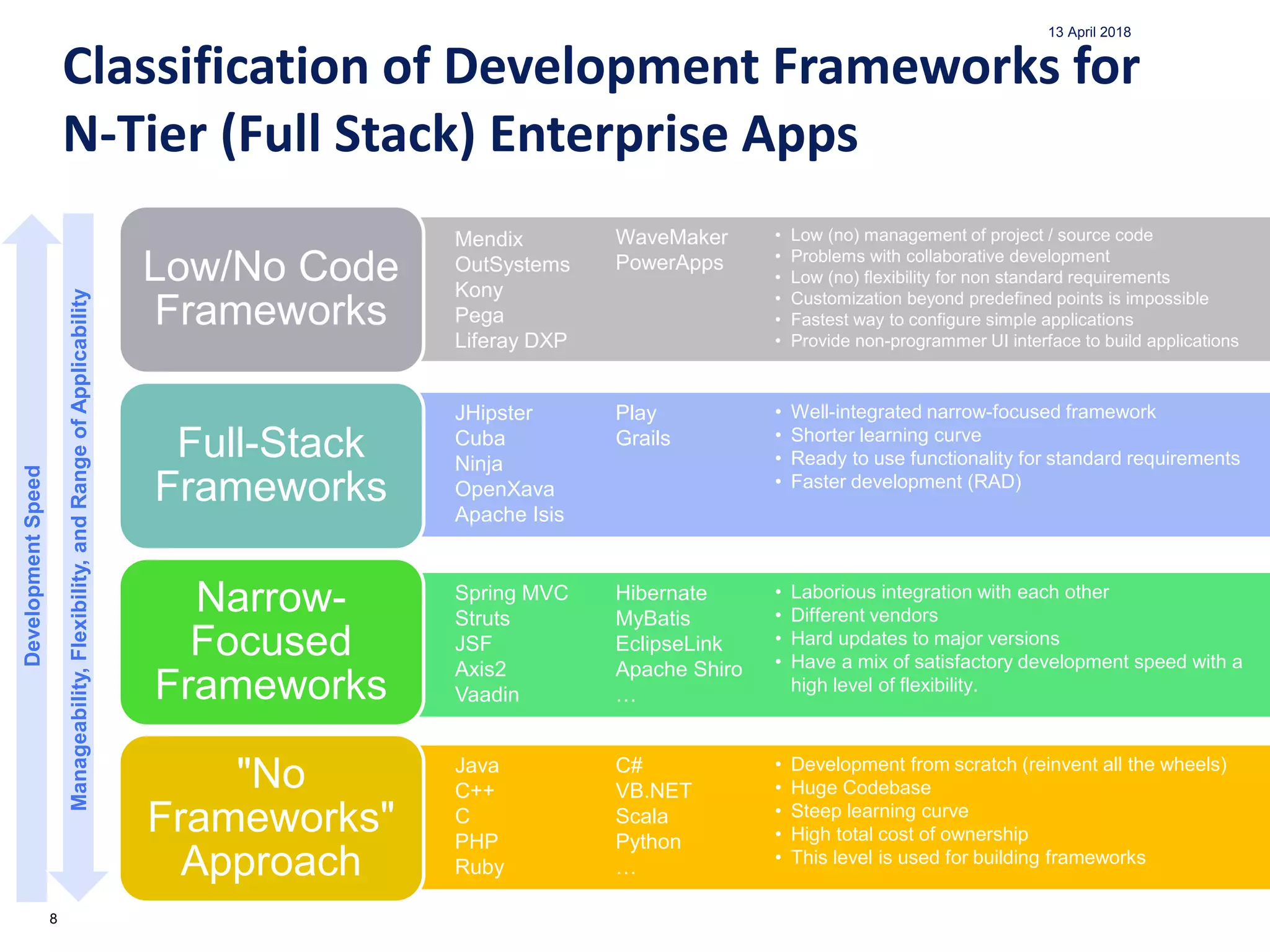 13 April 2018

Classification of Development Frameworks for N-Tier (Full Stack) Enterprise Apps

Development Speed

Manageability, Flexibility, and Range of Applicability

Low/No Code Frameworks

Mendix
OutSystems
Kony
Pega
Liferay DXP

WaveMaker
PowerApps

• Low (no) management of project / source code
• Problems with collaborative development
• Low (no) flexibility for non standard requirements
• Customization beyond predefined points is impossible
• Fastest way to configure simple applications
• Provide non-programmer UI interface to build applications

Full-Stack Frameworks

JHipster
Cuba
Ninja
OpenXava
Apache Isis

Play
Grails

• Well-integrated narrow-focused framework
• Shorter learning curve
• Ready to use functionality for standard requirements
• Faster development (RAD)

Narrow-Focused Frameworks

Spring MVC
Struts
JSF
Axis2
Vaadin

Hibernate
MyBatis
EclipseLink
Apache Shiro
…

• Laborious integration with each other
• Different vendors
• Hard updates to major versions
• Have a mix of satisfactory development speed with a high level of flexibility.

"No Frameworks" Approach

Java
C++
C
PHP
Ruby

C#
VB.NET
Scala
Python
…

• Development from scratch (reinvent all the wheels)
• Huge Codebase
• Steep learning curve
• High total cost of ownership
• This level is used for building frameworks

8